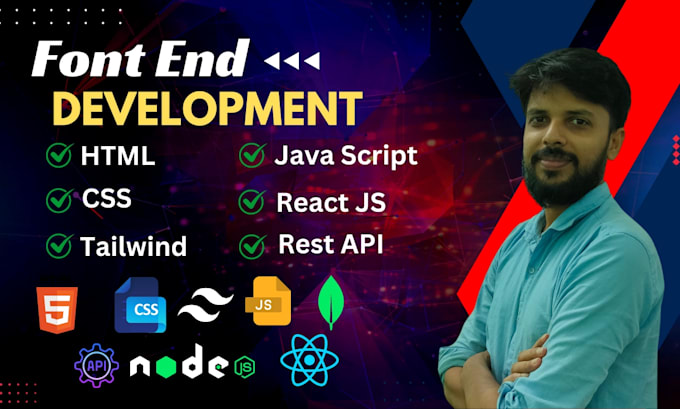 Font End
DEVELOPMENT

HTML
CSS
Tailwind

Java Script
React JS
Rest API

5
CSS
JS
API
node JS